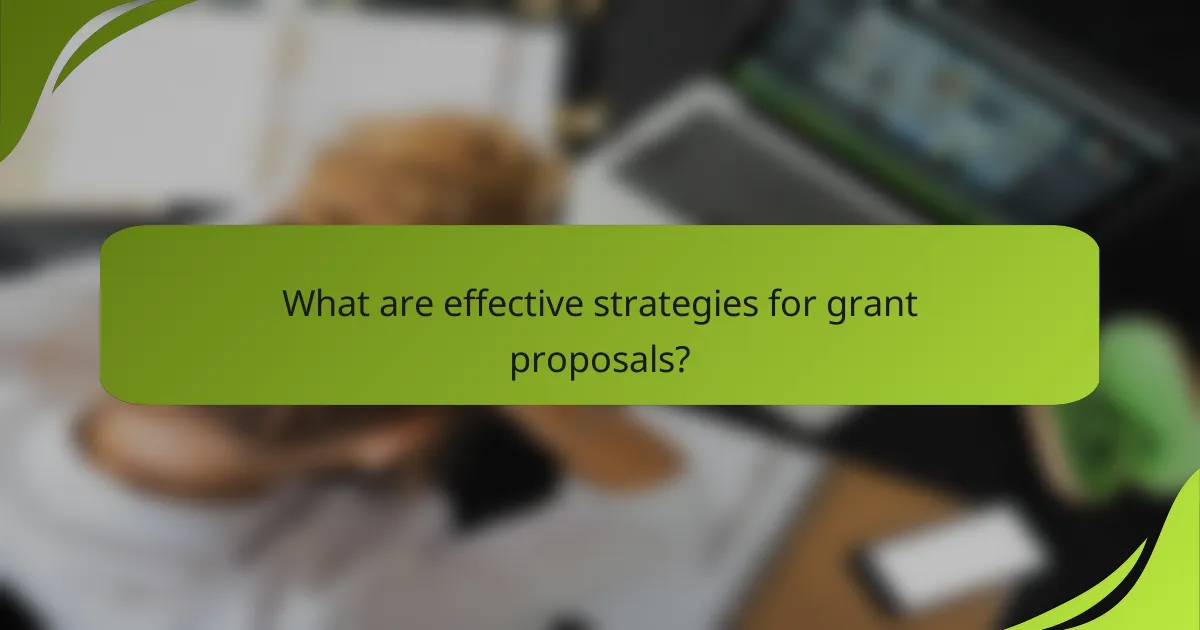 What are effective strategies for grant proposals?